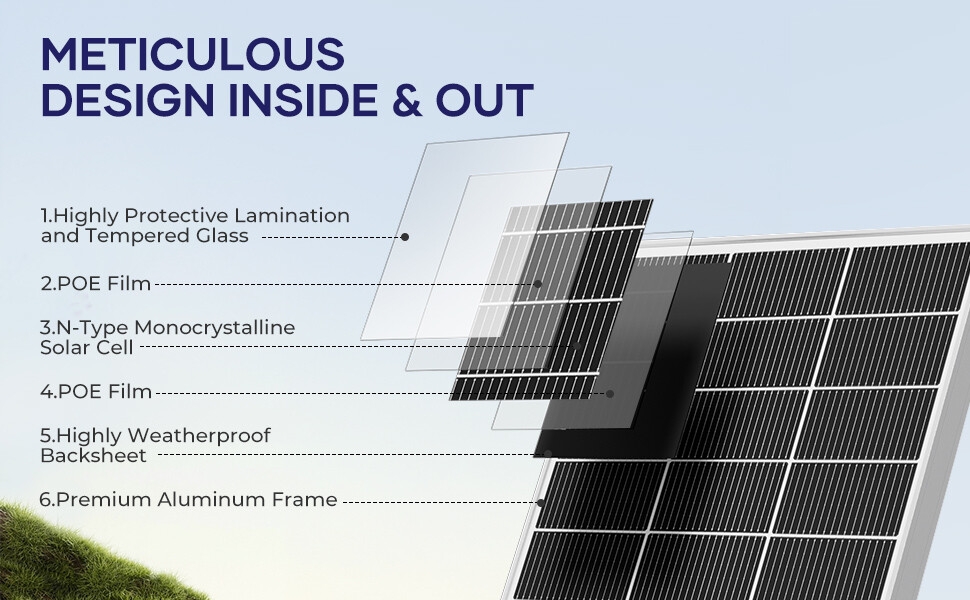 METICULOUS
DESIGN INSIDE & OUT

1.Highly Protective Lamination and Tempered Glass

2.POE Film

3.N-Type Monocrystalline Solar Cell

4.POE Film

5.Highly Weatherproof Backsheet

6.Premium Aluminum Frame